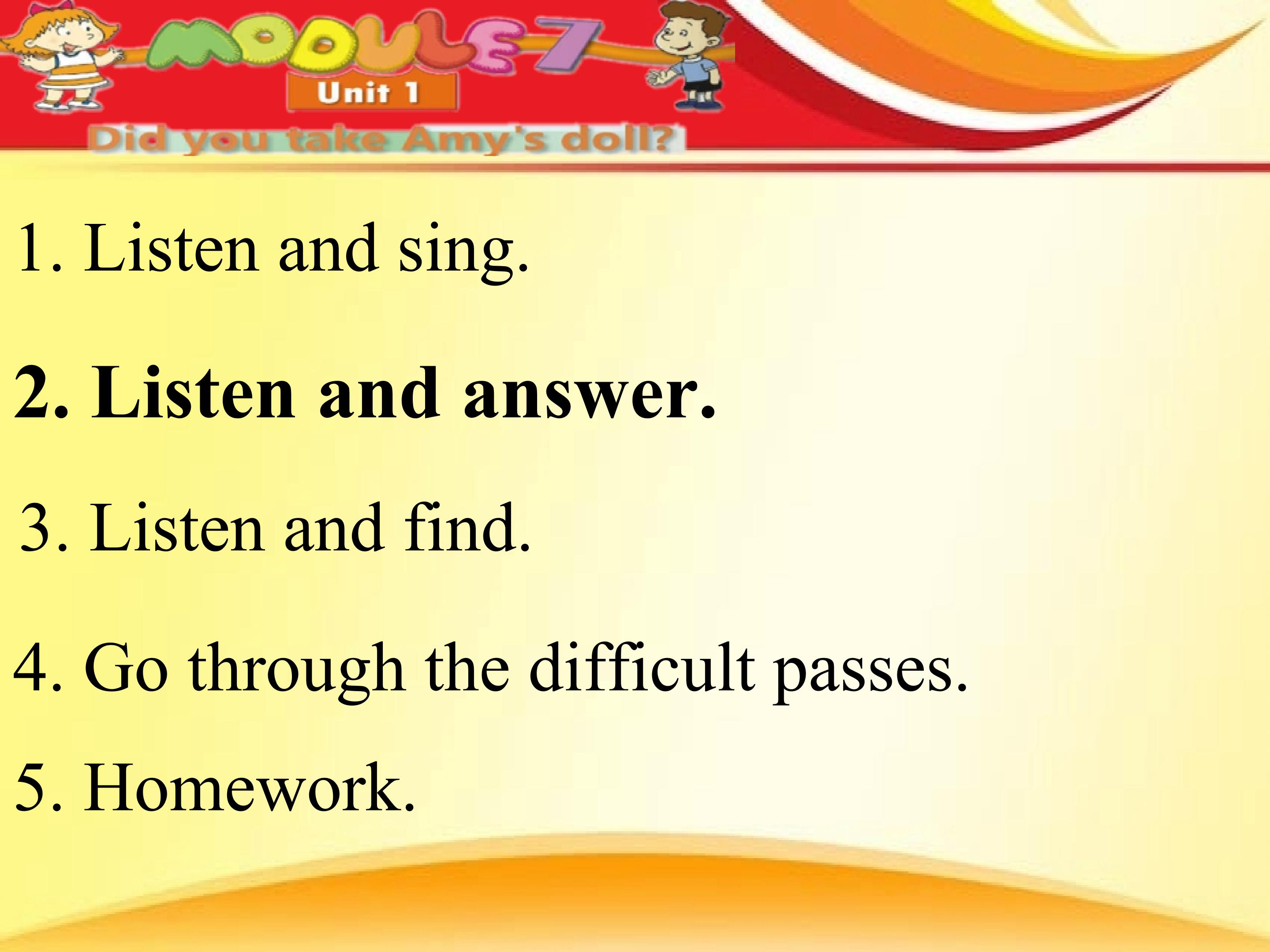 MODULE 7
Unit 1
Did you take Amy's doll?

1. Listen and sing.

2. Listen and answer.

3. Listen and find.

4. Go through the difficult passes.

5. Homework.